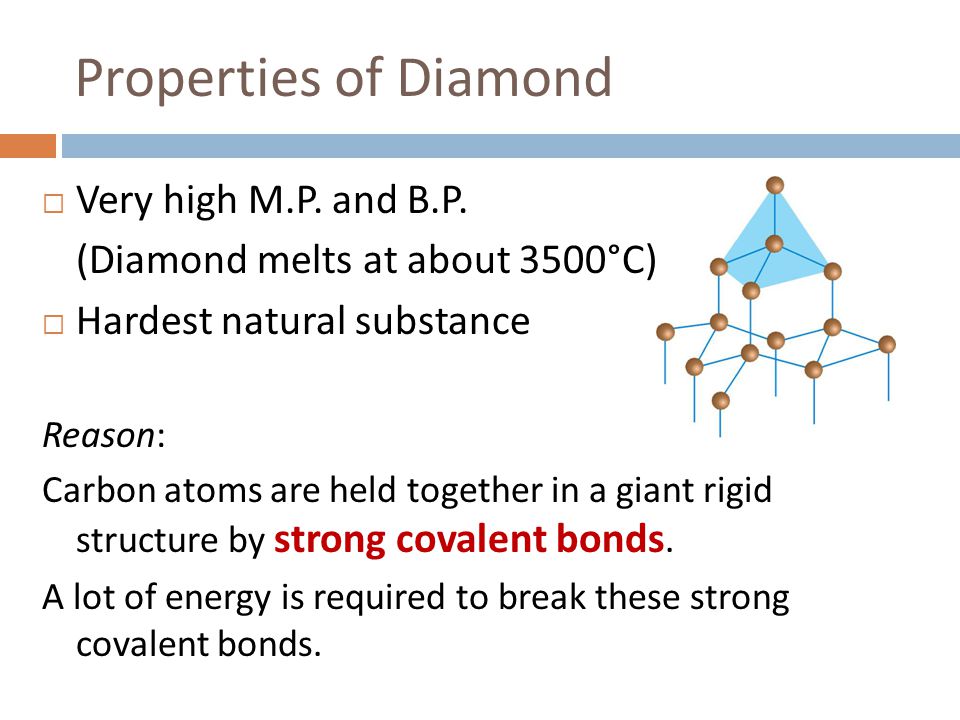 Properties of Diamond

□ Very high M.P. and B.P.
(Diamond melts at about 3500°C)

□ Hardest natural substance

Reason:

Carbon atoms are held together in a giant rigid structure by strong covalent bonds.

A lot of energy is required to break these strong covalent bonds.